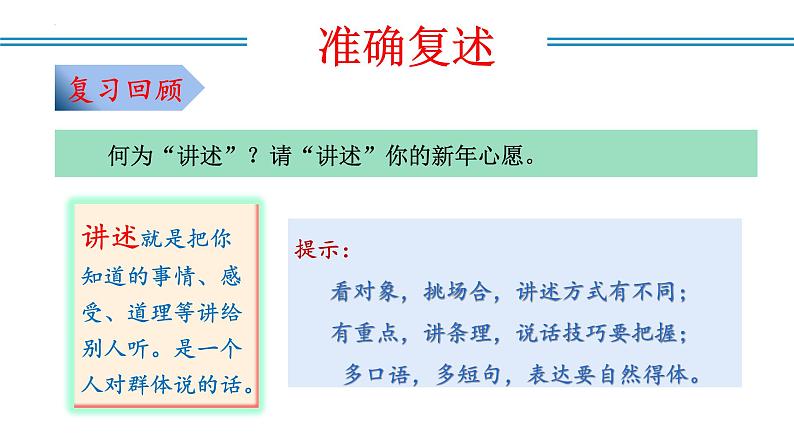 准确复述

复习回顾

何为“讲述”？请“讲述”你的新年心愿。

讲述就是把你知道的事情、感受、道理等讲给别人听。是一个人对群体说的话。

提示：

看对象，挑场合，讲述方式有不同；

有重点，讲条理，说话技巧要把握；

多口语，多短句，表达要自然得体。